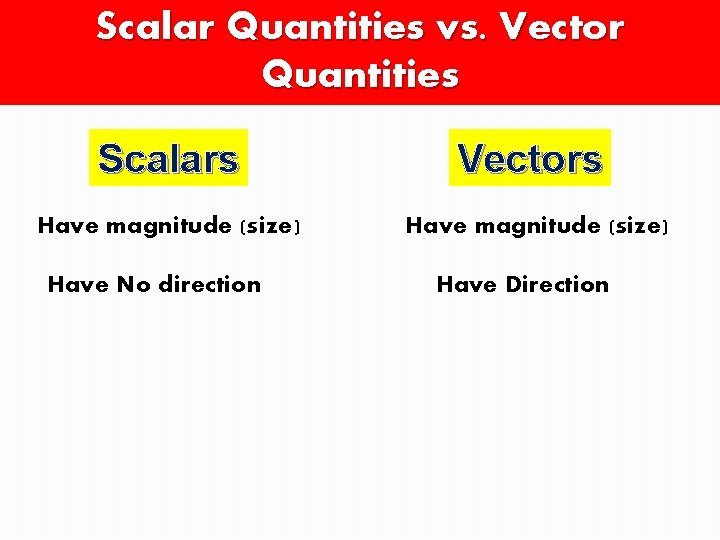 Scalar Quantities vs. Vector Quantities

Scalars

Have magnitude (size)

Have No direction

Vectors

Have magnitude (size)

Have Direction